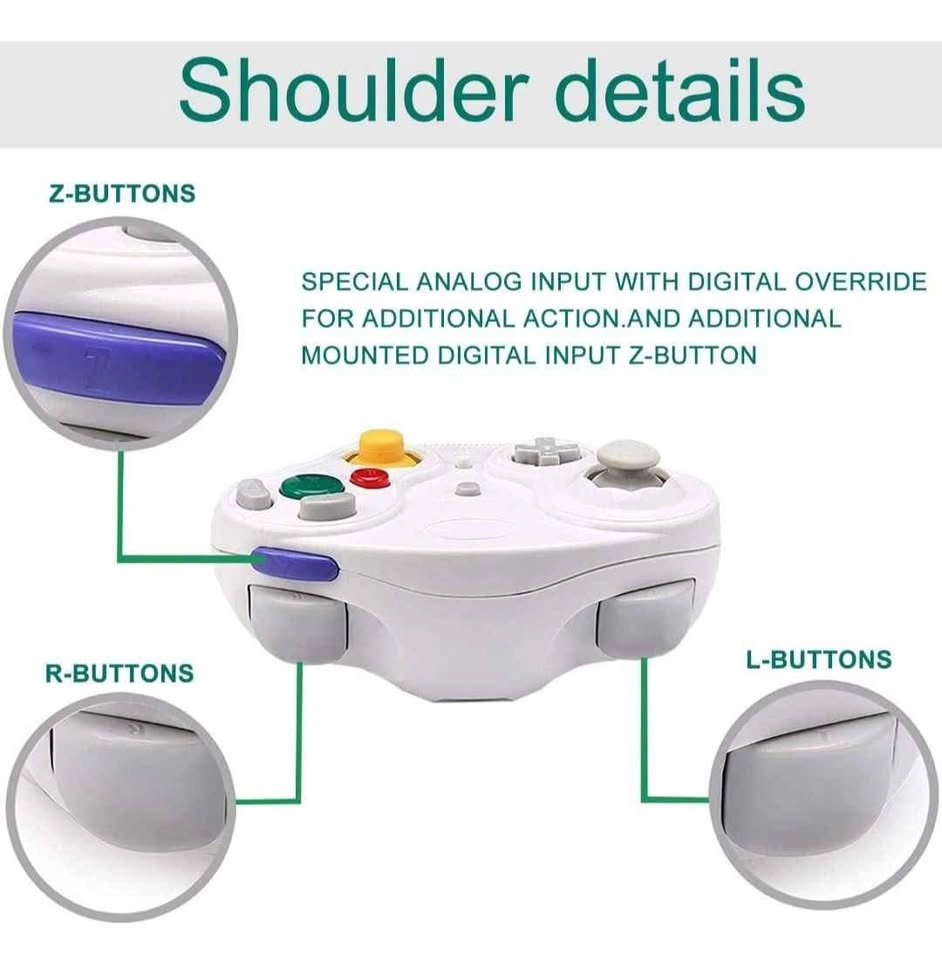 Shoulder details

Z-BUTTONS

SPECIAL ANALOG INPUT WITH DIGITAL OVERRIDE FOR ADDITIONAL ACTION.AND ADDITIONAL MOUNTED DIGITAL INPUT Z-BUTTON

Z

R-BUTTONS

L-BUTTONS